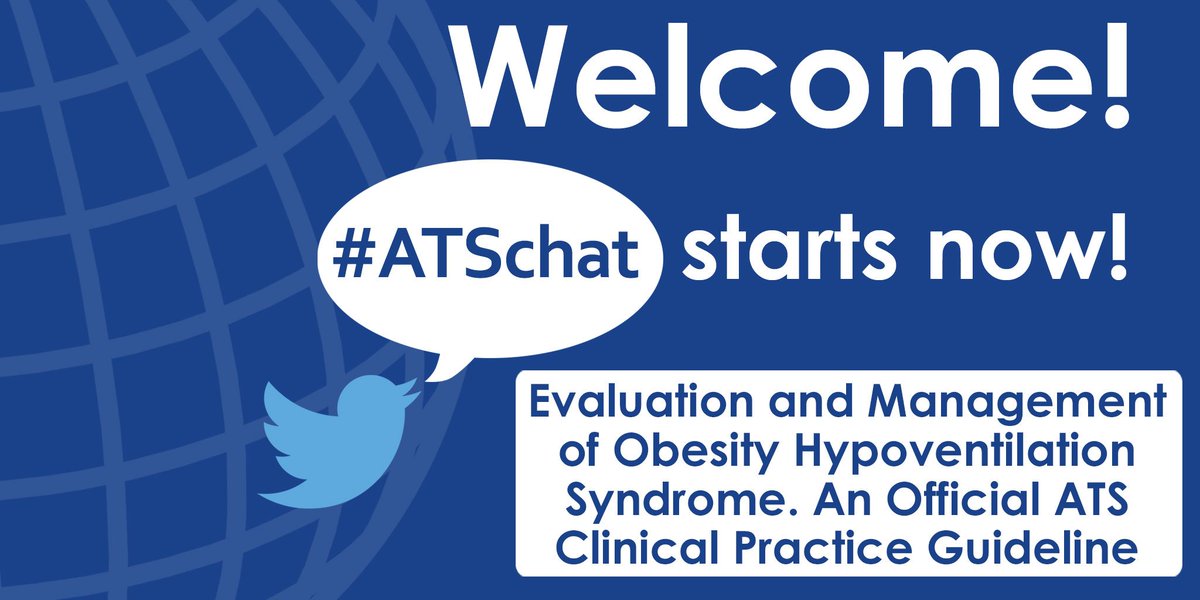 Welcome!

#ATSchat starts now!

Evaluation and Management of Obesity Hypoventilation Syndrome. An Official ATS Clinical Practice Guideline